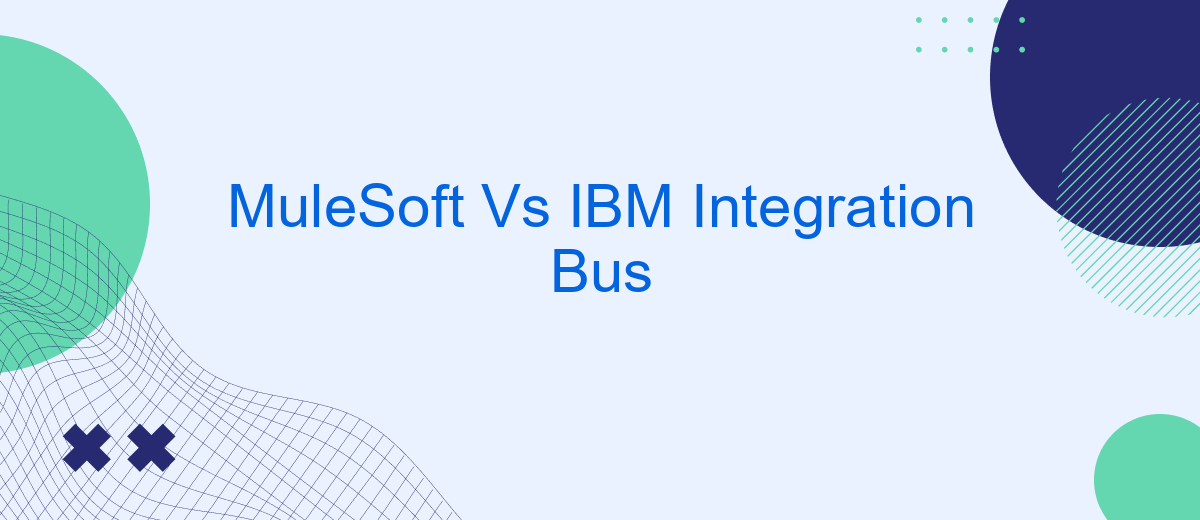 MuleSoft Vs IBM Integration Bus